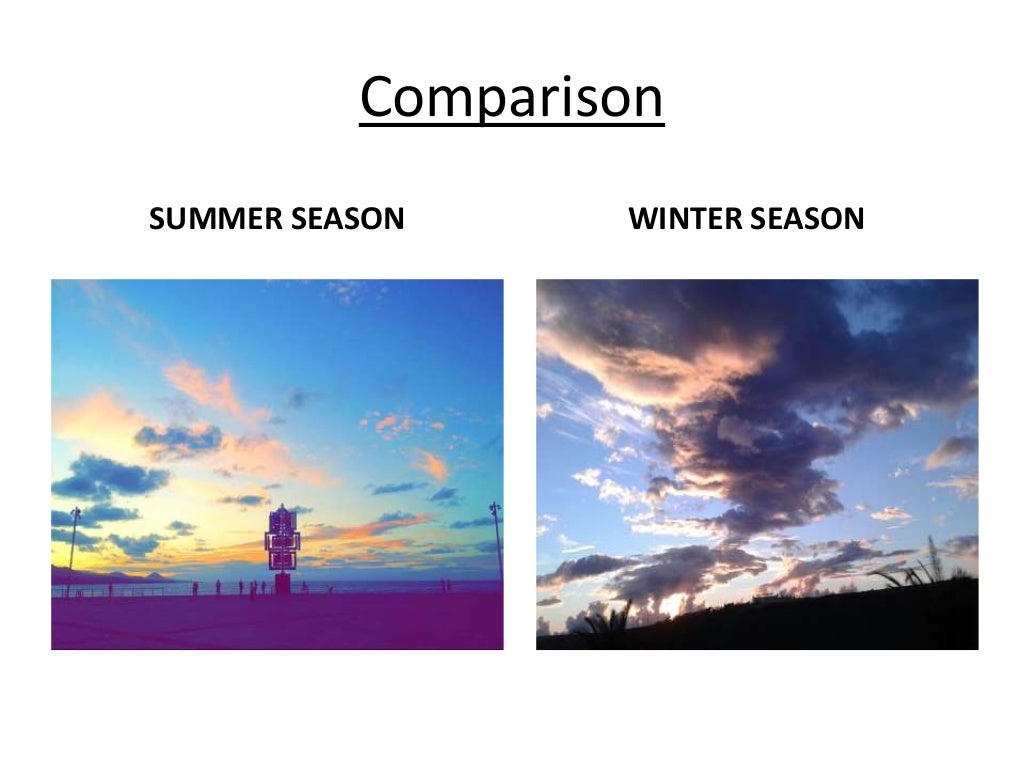 Comparison

SUMMER SEASON

WINTER SEASON